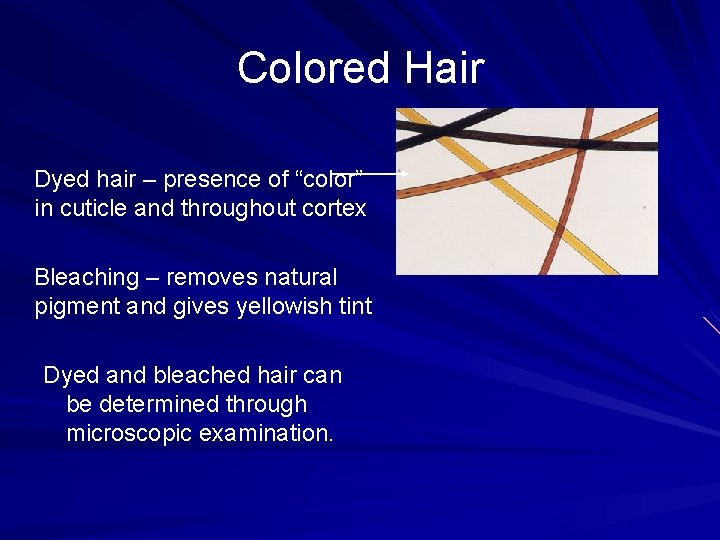 Colored Hair

Dyed hair – presence of “color” in cuticle and throughout cortex

Bleaching – removes natural pigment and gives yellowish tint

Dyed and bleached hair can be determined through microscopic examination.